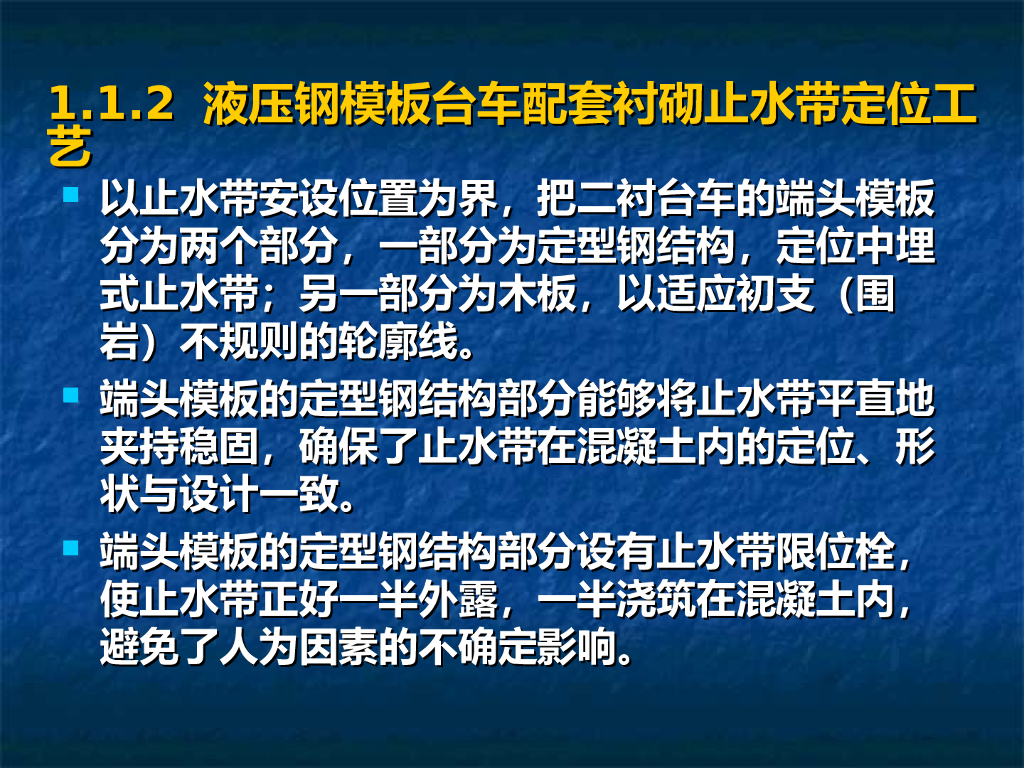 1.1.2 液压钢模板台车配套衬砌止水带定位工艺

以止水带安设位置为界，把二衬台车的端头模板分为两个部分，一部分为定型钢结构，定位中埋式止水带；另一部分为木板，以适应初支（围岩）不规则的轮廓线。

端头模板的定型钢结构部分能够将止水带平直地夹持稳固，确保了止水带在混凝土内的定位、形状与设计一致。

端头模板的定型钢结构部分设有止水带限位栓，使止水带正好一半外露，一半浇筑在混凝土内，避免了人为因素的不确定影响。